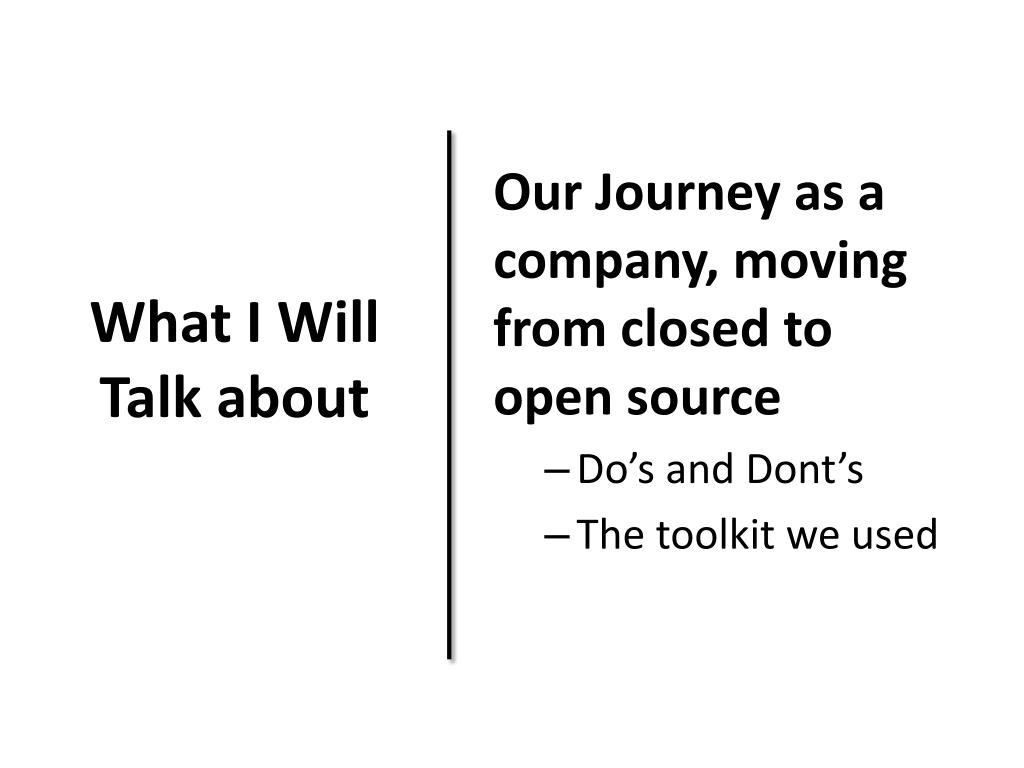 What I Will Talk about

Our Journey as a company, moving from closed to open source

– Do’s and Dont’s
– The toolkit we used